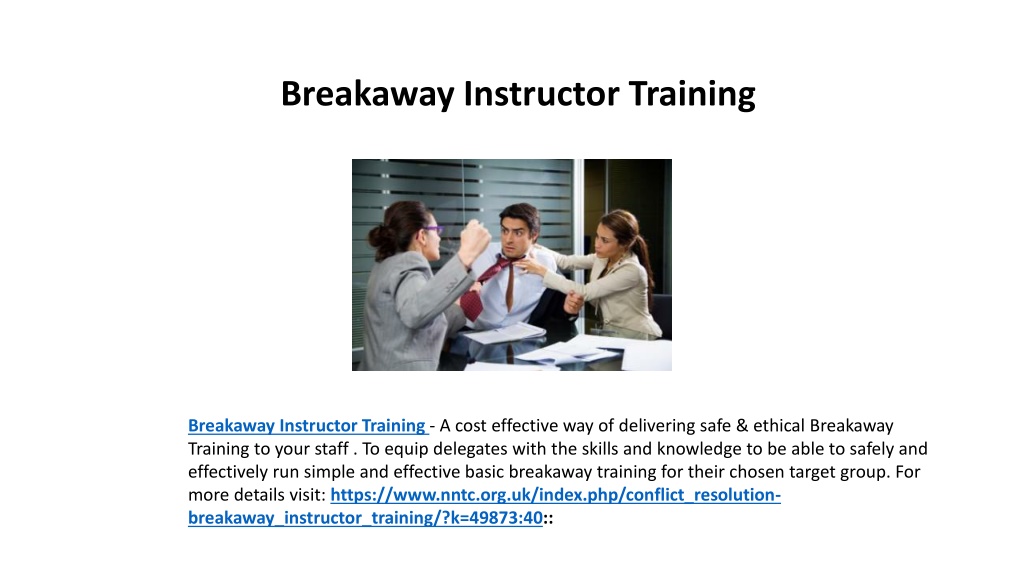 Breakaway Instructor Training

Breakaway Instructor Training - A cost effective way of delivering safe & ethical Breakaway Training to your staff . To equip delegates with the skills and knowledge to be able to safely and effectively run simple and effective basic breakaway training for their chosen target group. For more details visit: https://www.nntc.org.uk/index.php/conflict_resolution-breakaway_instructor_training/?k=49873:40::